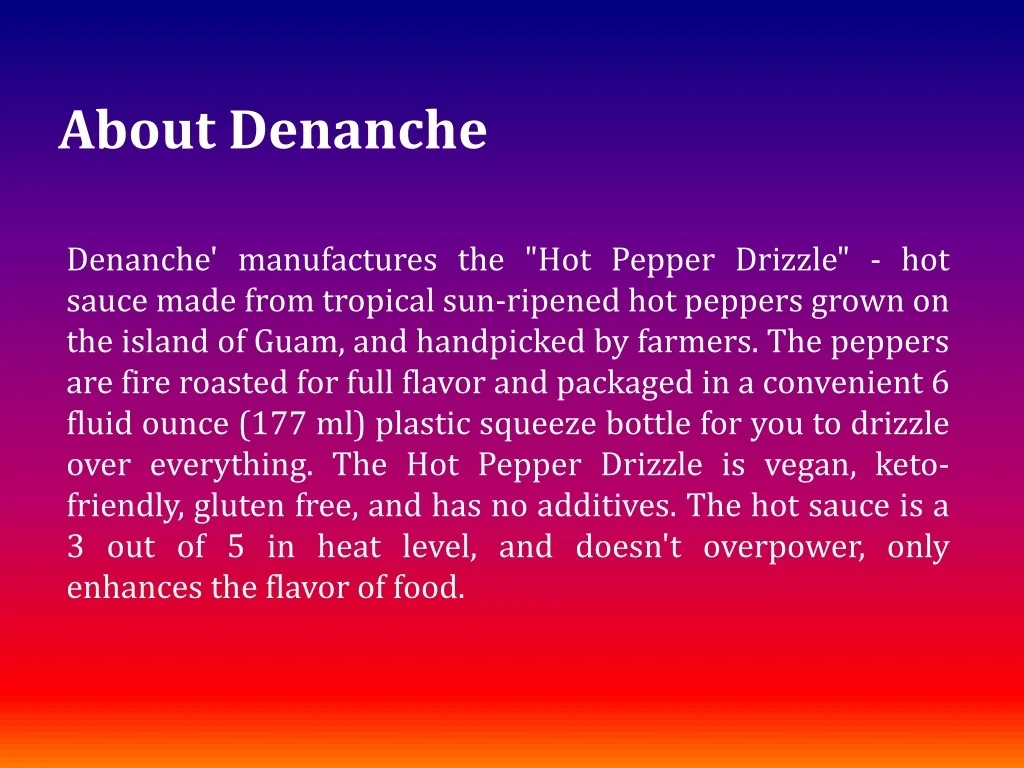 About Denanche

Denanche' manufactures the "Hot Pepper Drizzle" - hot sauce made from tropical sun-ripened hot peppers grown on the island of Guam, and handpicked by farmers. The peppers are fire roasted for full flavor and packaged in a convenient 6 fluid ounce (177 ml) plastic squeeze bottle for you to drizzle over everything. The Hot Pepper Drizzle is vegan, keto-friendly, gluten free, and has no additives. The hot sauce is a 3 out of 5 in heat level, and doesn't overpower, only enhances the flavor of food.